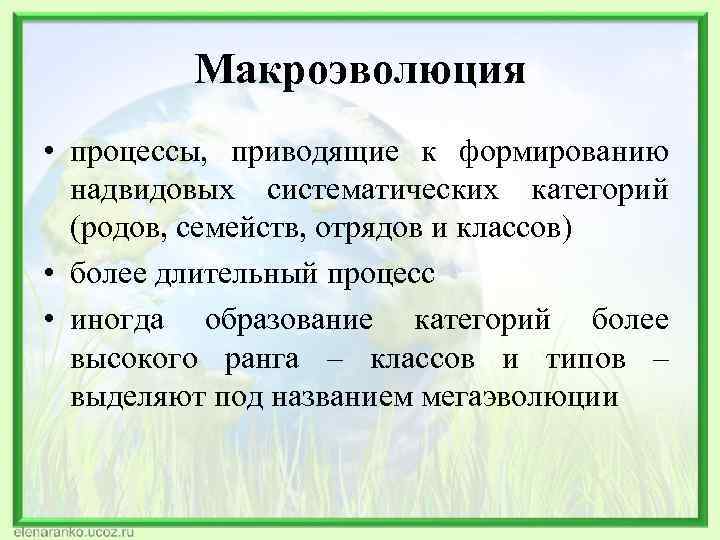 Макроэволюция

• процессы, приводящие к формированию надвидовых систематических категорий (родов, семейств, отрядов и классов)

• более длительный процесс

• иногда образование категорий более высокого ранга – классов и типов – выделяют под названием мегаэволюции

elenaranko.ucoz.ru